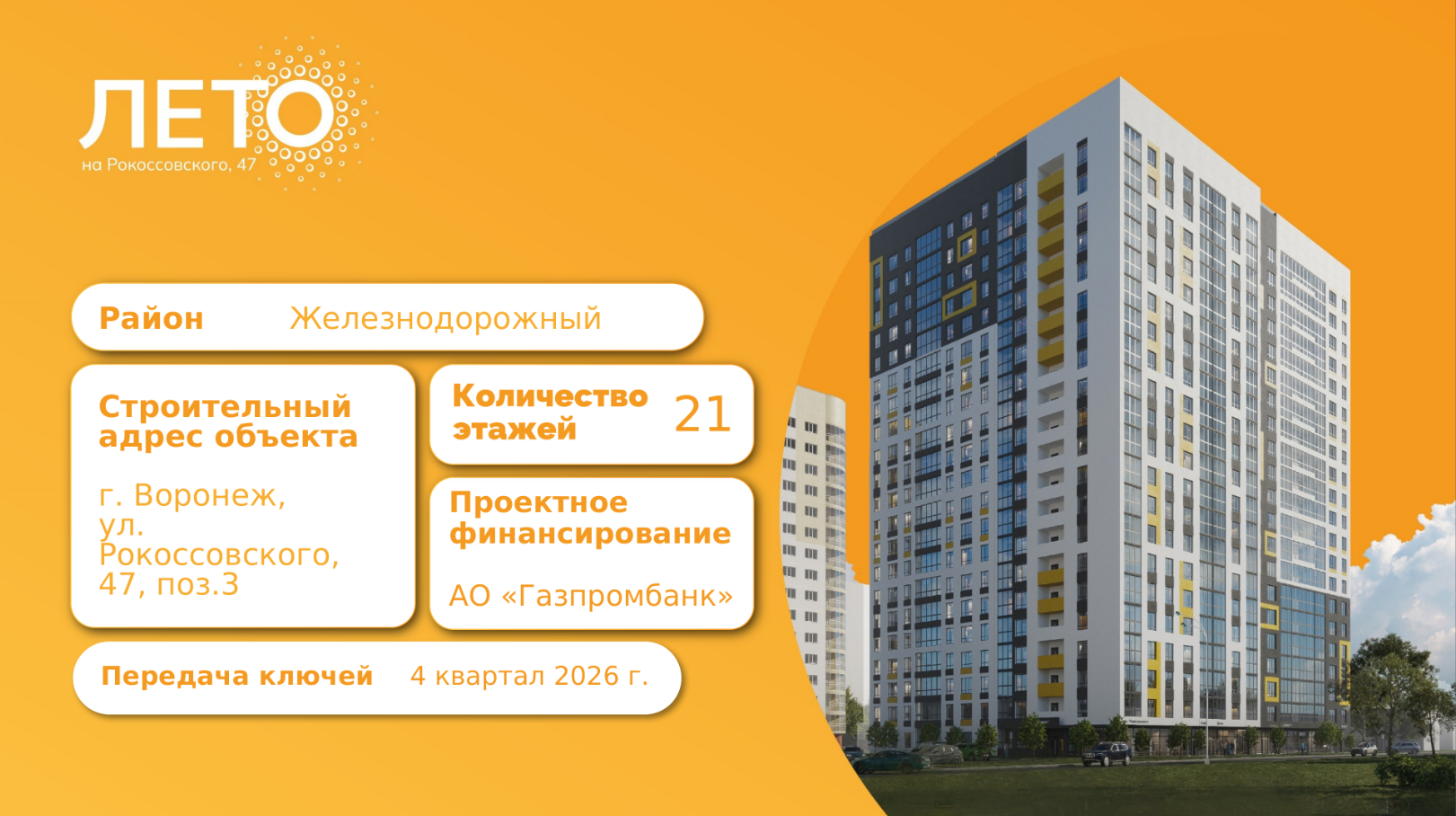 ЛЕТО
на Рокоссовского, 47

Район Железнодорожный

Строительный адрес объекта

г. Воронеж, ул. Рокоссовского, 47, поз.3

Количество этажей 21

Проектное финансирование

АО «Газпромбанк»

Передача ключей 4 квартал 2026 г.